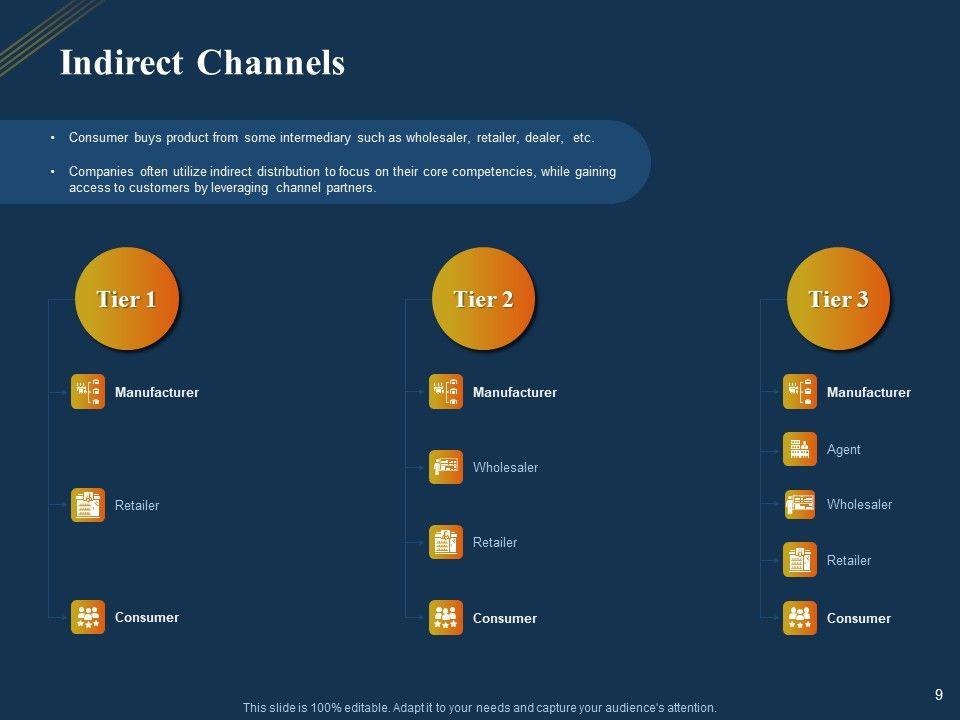 Indirect Channels

• Consumer buys product from some intermediary such as wholesaler, retailer, dealer, etc.

• Companies often utilize indirect distribution to focus on their core competencies, while gaining access to customers by leveraging channel partners.

Tier 1

Manufacturer

Retailer

Consumer

Tier 2

Manufacturer

Wholesaler

Retailer

Consumer

Tier 3

Manufacturer

Agent

Wholesaler

Retailer

Consumer

This slide is 100% editable. Adapt it to your needs and capture your audience's attention.

9